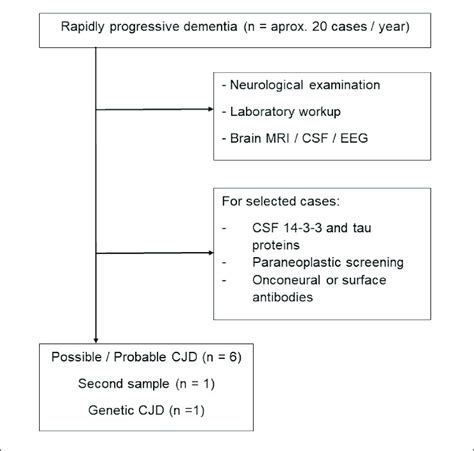 Rapidly progressive dementia (n = aprox. 20 cases / year)

- Neurological examination
- Laboratory workup
- Brain MRI / CSF / EEG

For selected cases:
- CSF 14-3-3 and tau proteins
- Paraneoplastic screening
- Onconeural or surface antibodies

Possible / Probable CJD (n = 6)
Second sample (n = 1)
Genetic CJD (n =1)